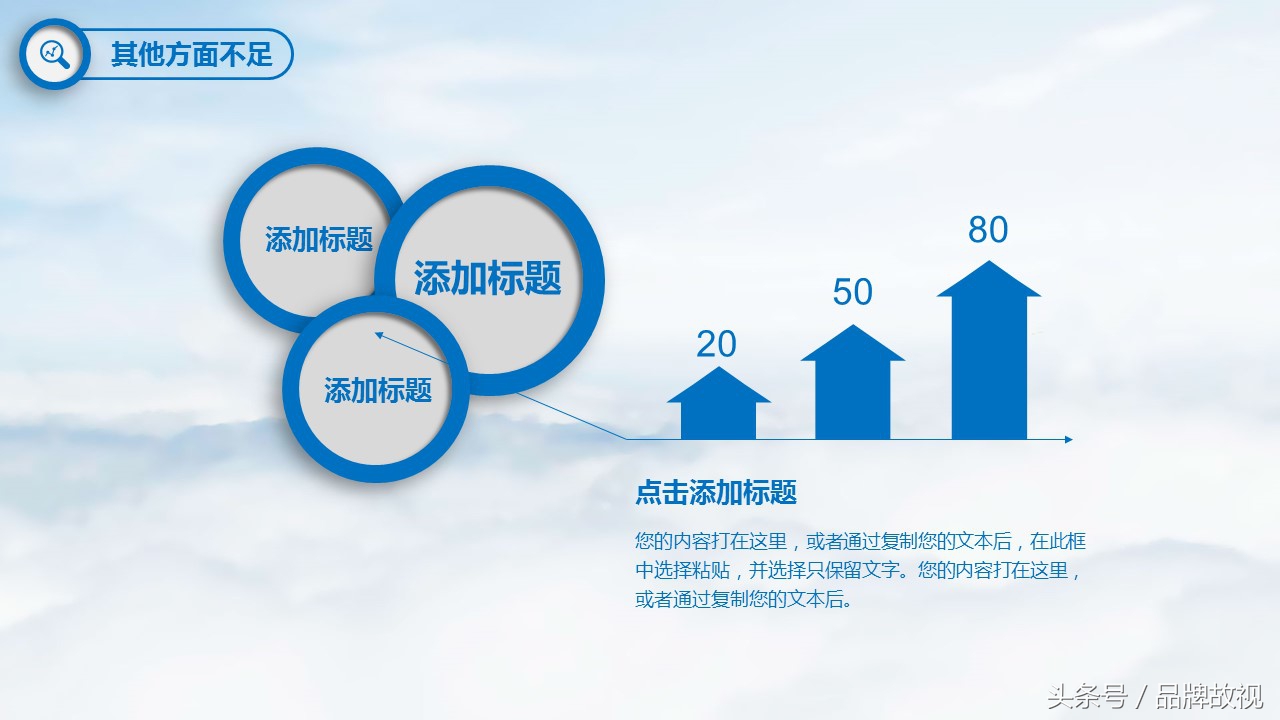 其他方面不足

添加标题

添加标题

添加标题

20

50

80

点击添加标题

您的内容打在这里，或者通过复制您的文本后，在此框中选择粘贴，并选择只保留文字。您的内容打在这里，或者通过复制您的文本后。

头条号 / 品牌故视